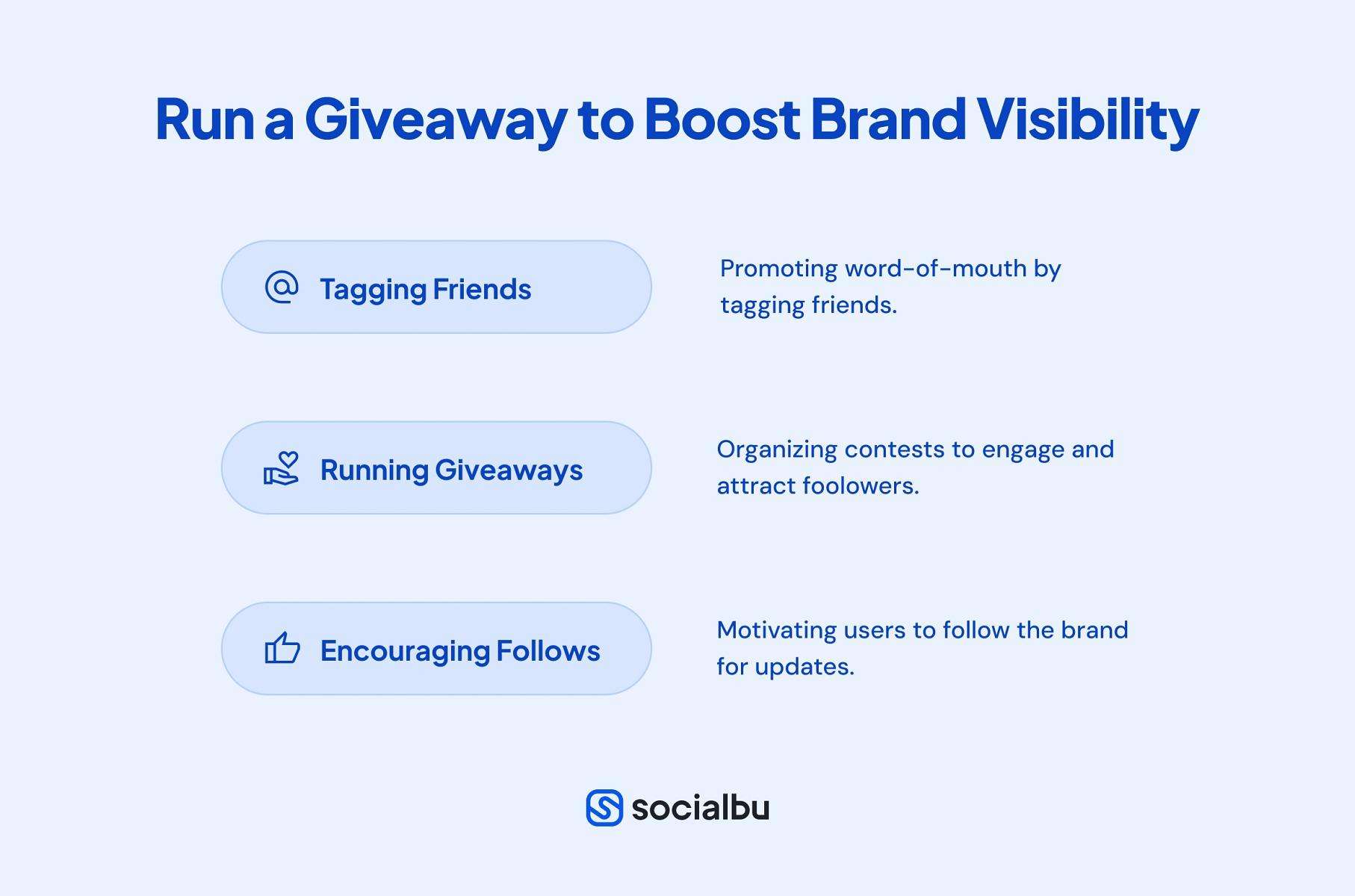 Run a Giveaway to Boost Brand Visibility

Tagging Friends

Promoting word-of-mouth by tagging friends.

Running Giveaways

Organizing contests to engage and attract foolowers.

Encouraging Follows

Motivating users to follow the brand for updates.

socialbu